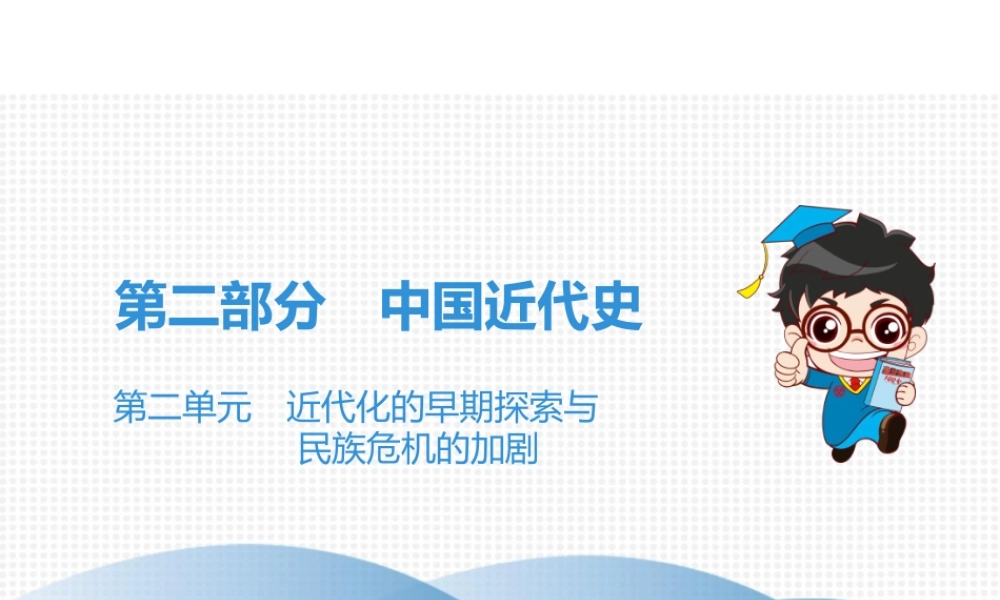 第二部分　中国近代史

第二单元　近代化的早期探索与民族危机的加剧